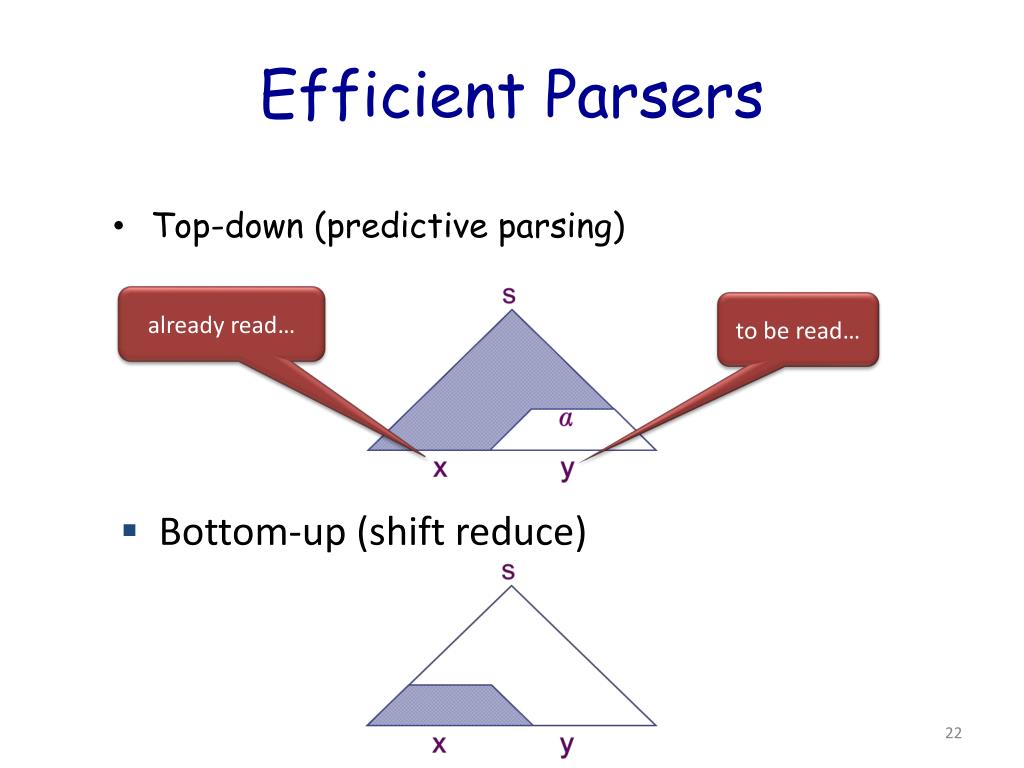 Efficient Parsers

• Top-down (predictive parsing)

already read…

to be read…

s

$\alpha$

x

y

▪ Bottom-up (shift reduce)

s

x

y

22